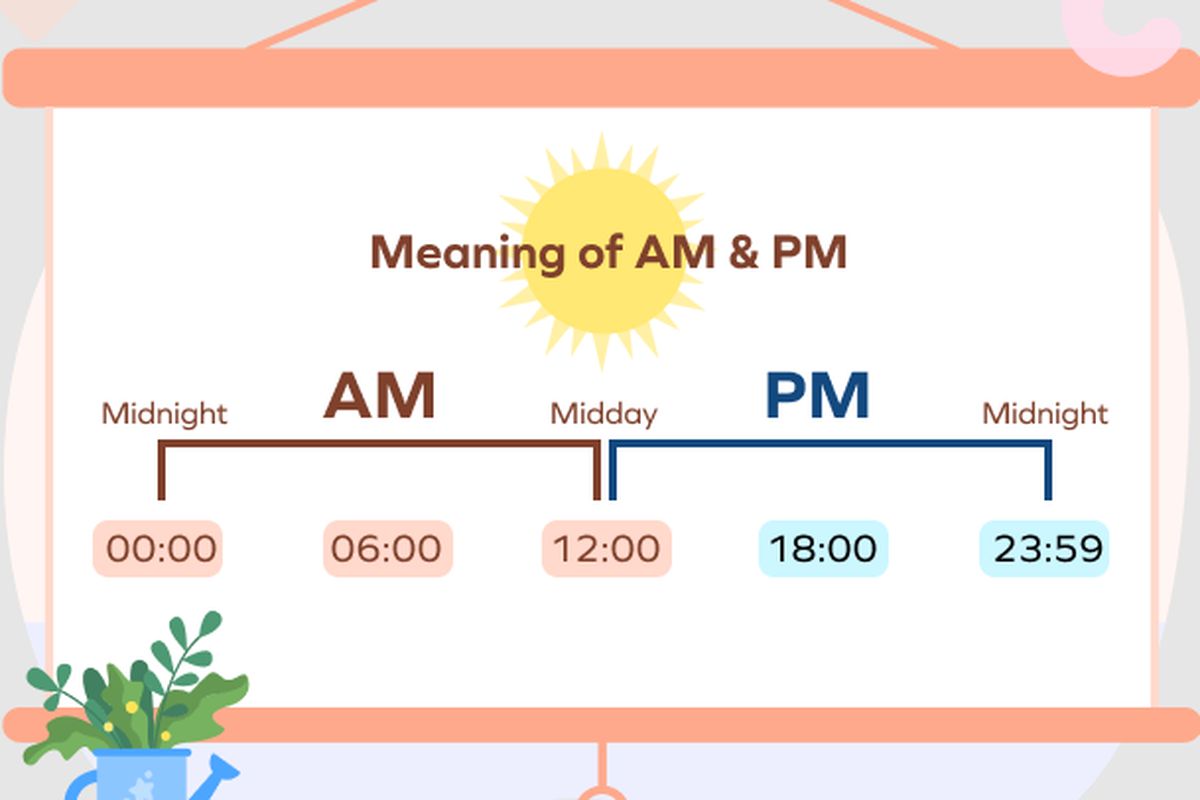 Meaning of AM & PM

Midnight AM Midday PM Midnight

00:00 06:00 12:00 18:00 23:59